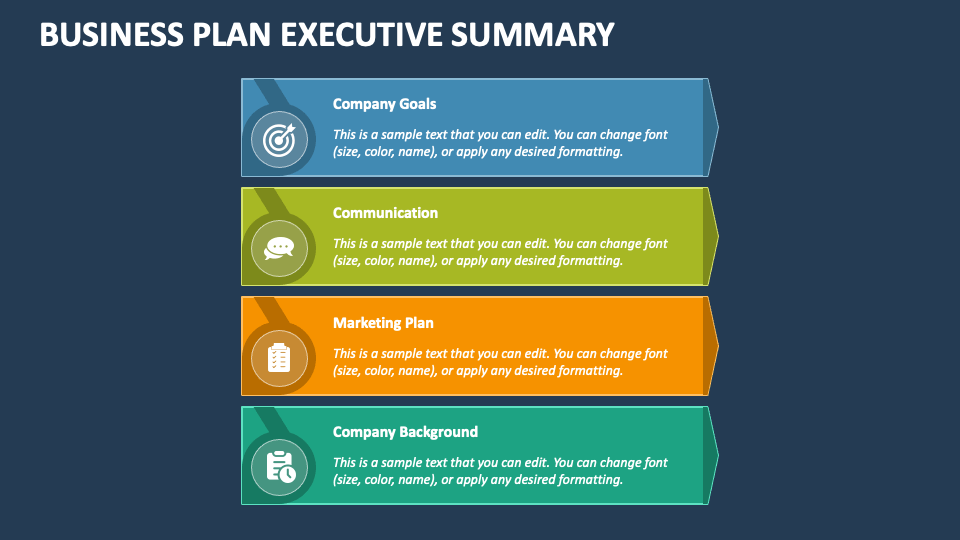 BUSINESS PLAN EXECUTIVE SUMMARY

Company Goals

This is a sample text that you can edit. You can change font (size, color, name), or apply any desired formatting.

Communication

This is a sample text that you can edit. You can change font (size, color, name), or apply any desired formatting.

Marketing Plan

This is a sample text that you can edit. You can change font (size, color, name), or apply any desired formatting.

Company Background

This is a sample text that you can edit. You can change font (size, color, name), or apply any desired formatting.